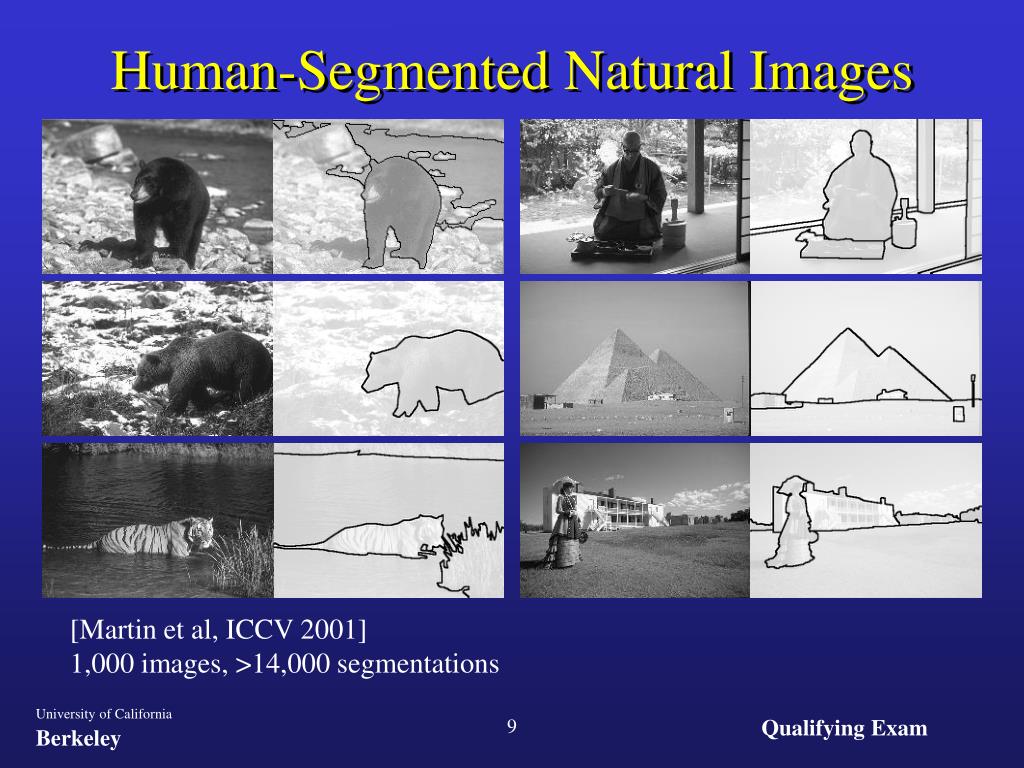 Human-Segmented Natural Images

[Martin et al, ICCV 2001]
1,000 images, >14,000 segmentations

University of California
Berkeley

9

Qualifying Exam